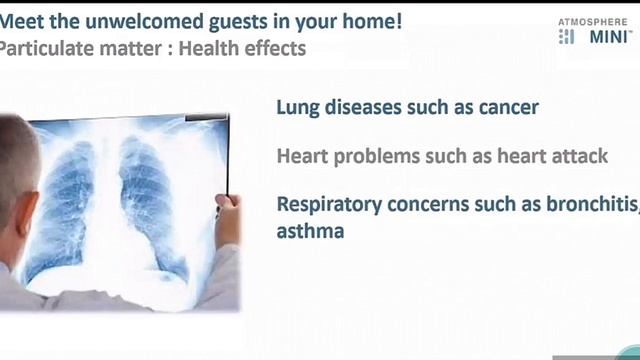 Meet the unwelcomed guests in your home!
Particulate matter : Health effects

ATMOSPHERE MINI™

Lung diseases such as cancer

Heart problems such as heart attack

Respiratory concerns such as bronchitis, asthma